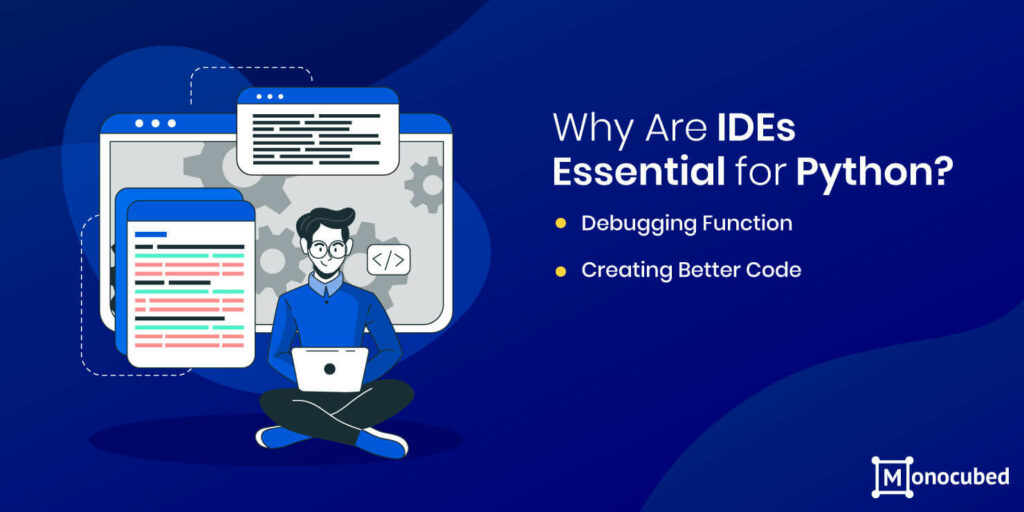 </>

Why Are IDEs Essential for Python?

Debugging Function

Creating Better Code

Monocubed